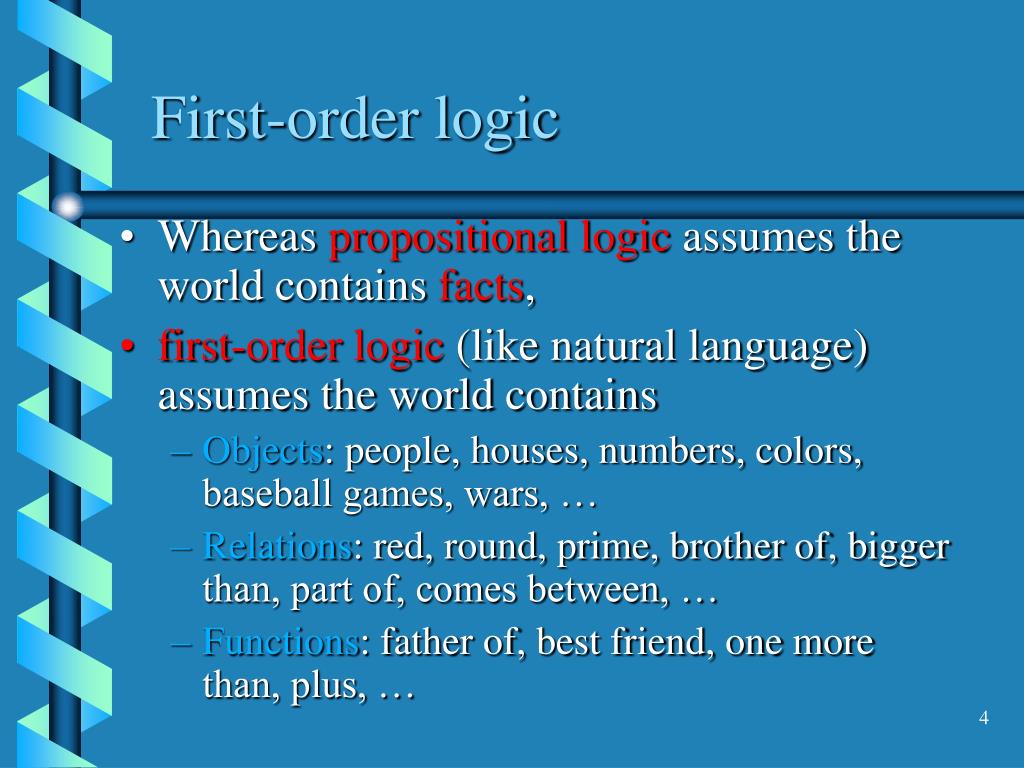 First-order logic

• Whereas propositional logic assumes the world contains facts,
• first-order logic (like natural language) assumes the world contains
 – Objects: people, houses, numbers, colors, baseball games, wars, …
 – Relations: red, round, prime, brother of, bigger than, part of, comes between, …
 – Functions: father of, best friend, one more than, plus, …

4